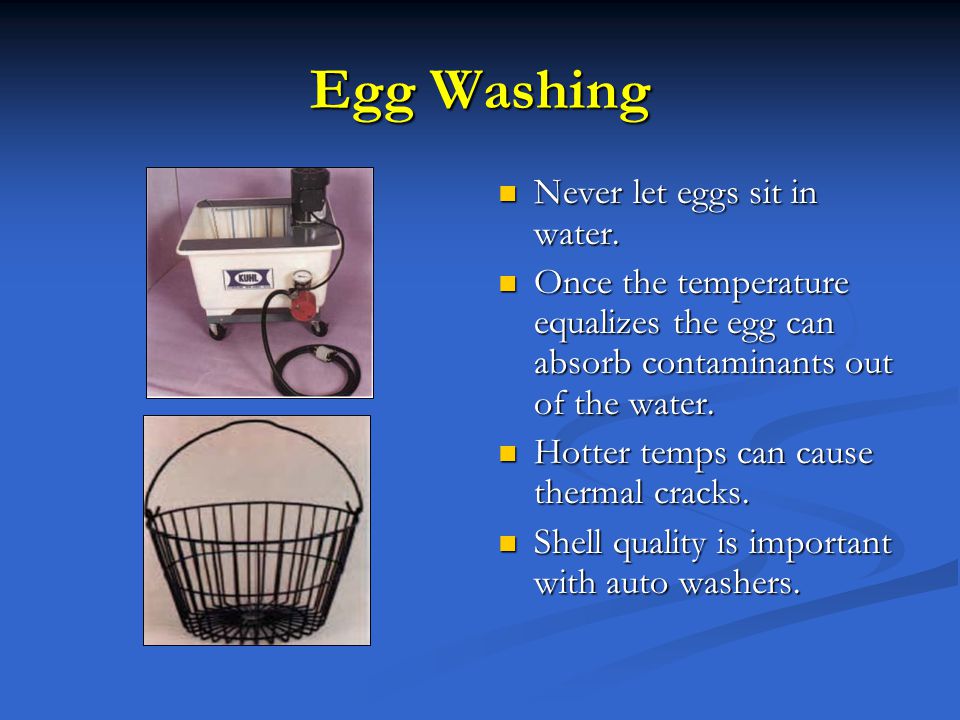 Egg Washing

KUHL

- Never let eggs sit in water.
- Once the temperature equalizes the egg can absorb contaminants out of the water.
- Hotter temps can cause thermal cracks.
- Shell quality is important with auto washers.